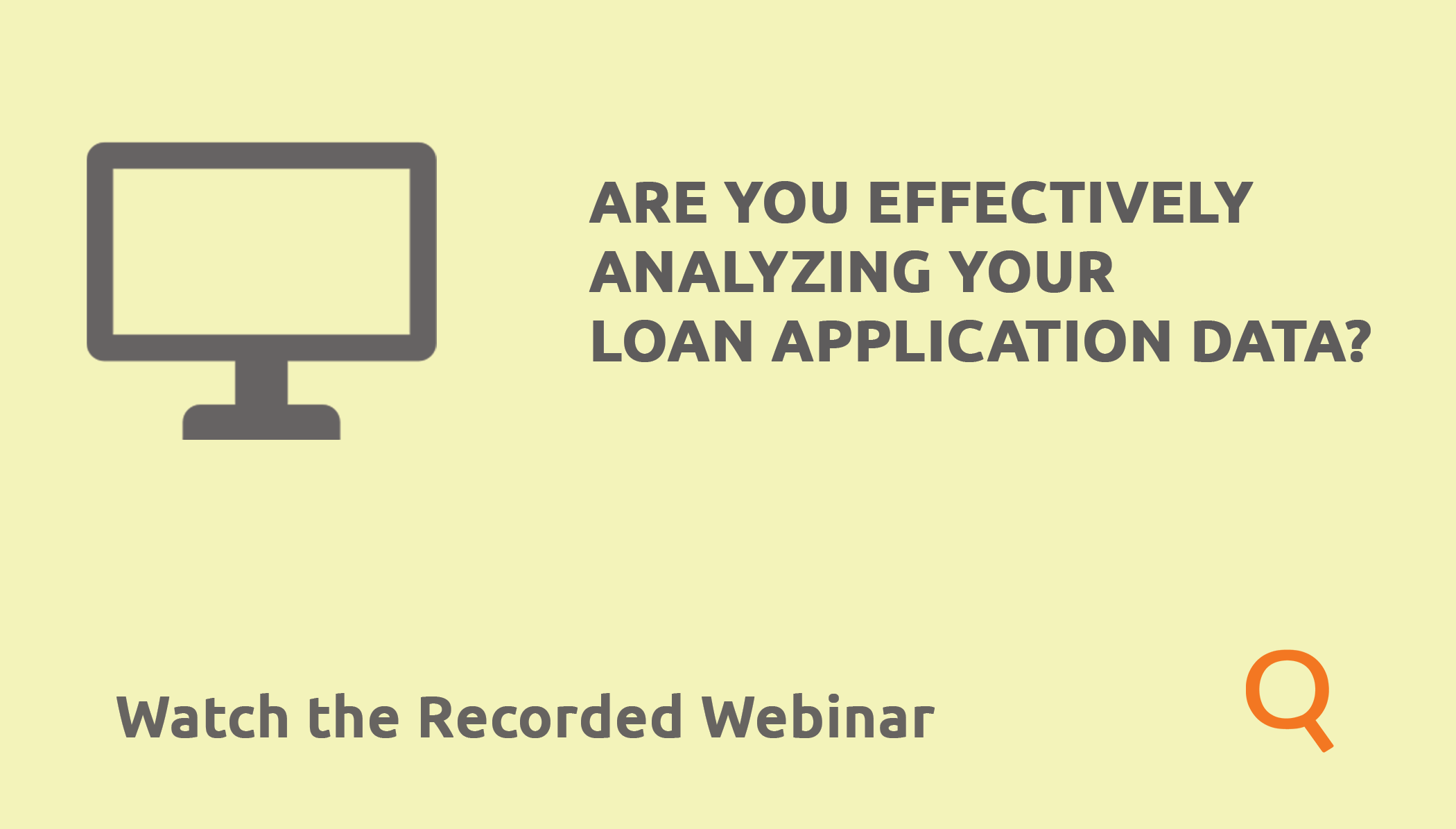 ARE YOU EFFECTIVELY ANALYZING YOUR LOAN APPLICATION DATA?

Watch the Recorded Webinar